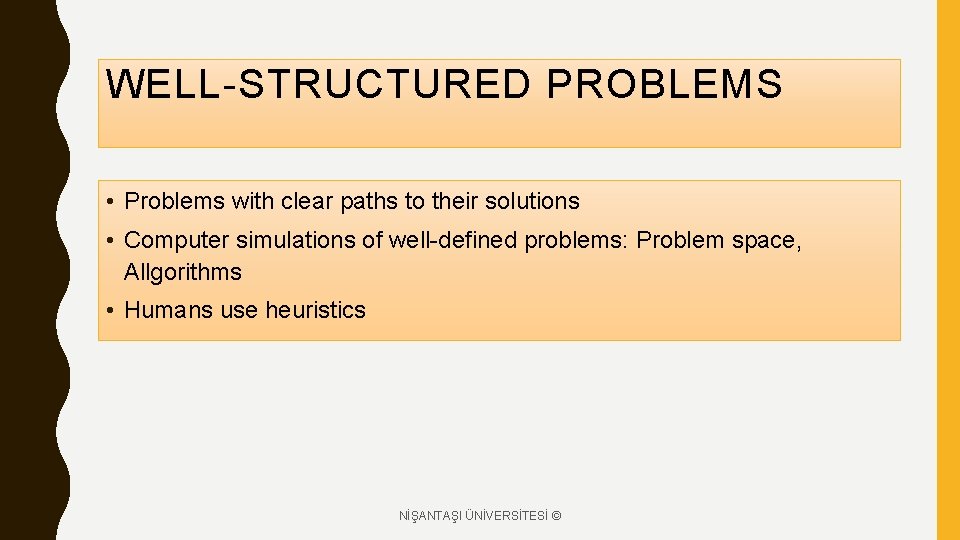 WELL-STRUCTURED PROBLEMS

• Problems with clear paths to their solutions
• Computer simulations of well-defined problems: Problem space, Allgorithms
• Humans use heuristics

NİŞANTAŞI ÜNİVERSİTESİ ©